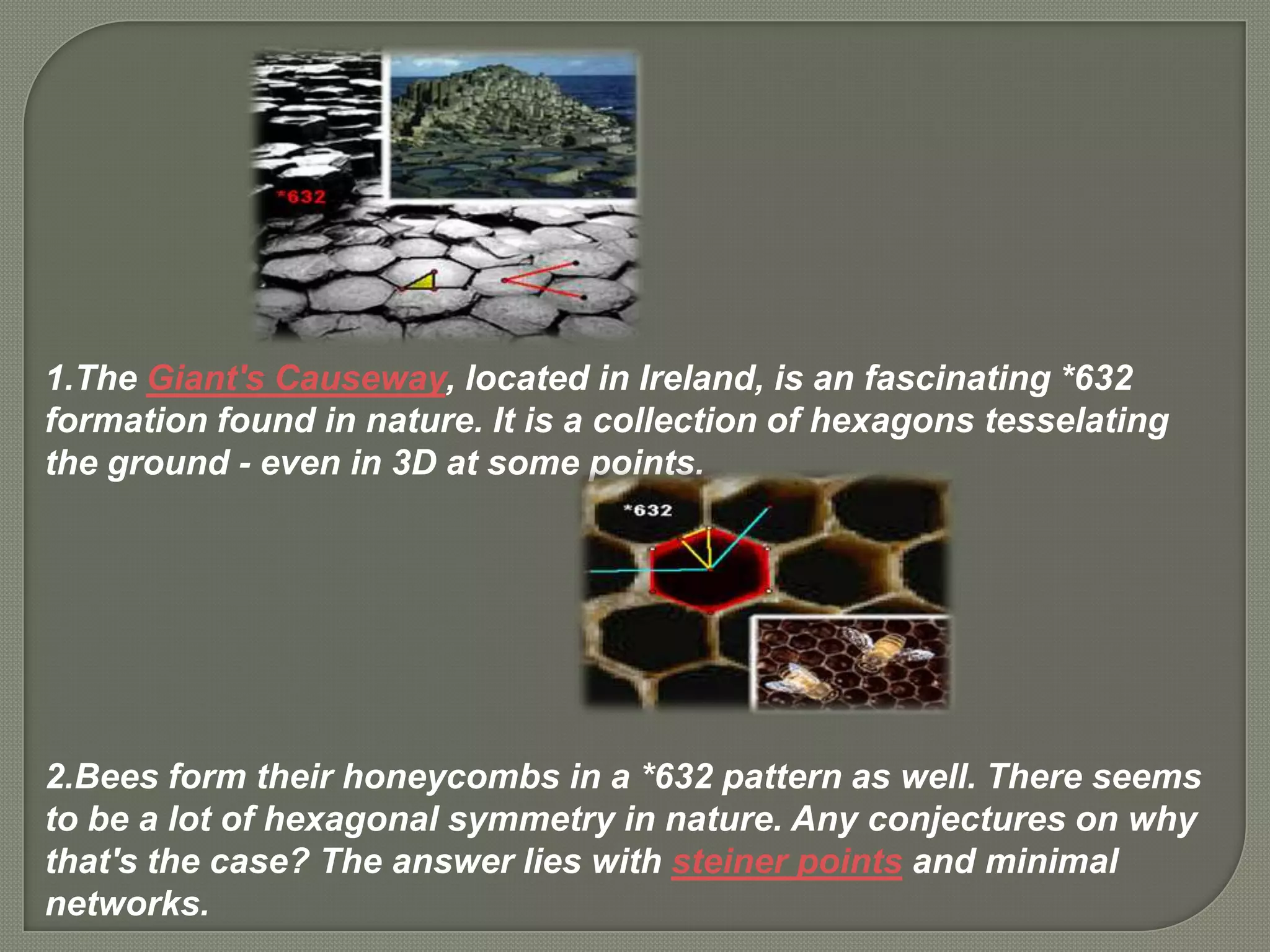 *632

1.The Giant's Causeway, located in Ireland, is an fascinating *632 formation found in nature. It is a collection of hexagons tesselating the ground - even in 3D at some points.

*632

2.Bees form their honeycombs in a *632 pattern as well. There seems to be a lot of hexagonal symmetry in nature. Any conjectures on why that's the case? The answer lies with steiner points and minimal networks.